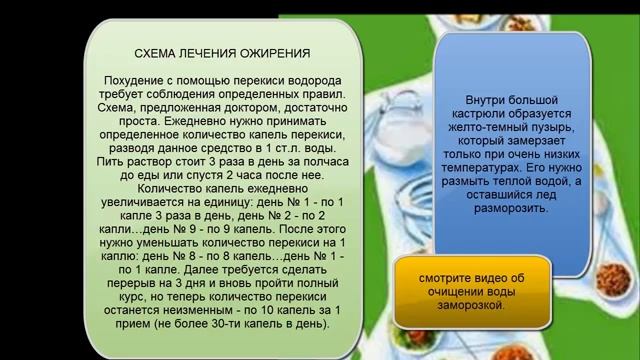 СХЕМА ЛЕЧЕНИЯ ОЖИРЕНИЯ

Похудение с помощью перекиси водорода требует соблюдения определенных правил. Схема, предложенная доктором, достаточно проста. Ежедневно нужно принимать определенное количество капель перекиси, разводя данное средство в 1 ст.л. воды. Пить раствор стоит 3 раза в день за полчаса до еды или спустя 2 часа после нее. Количество капель ежедневно увеличивается на единицу: день № 1 - по 1 капле 3 раза в день, день № 2 - по 2 капли…день № 9 - по 9 капель. После этого нужно уменьшать количество перекиси на 1 каплю: день № 8 - по 8 капель…день № 1 - по 1 капле. Далее требуется сделать перерыв на 3 дня и вновь пройти полный курс, но теперь количество перекиси останется неизменным - по 10 капель за 1 прием (не более 30-ти капель в день).

Внутри большой кастрюли образуется желто-темный пузырь, который замерзает только при очень низких температурах. Его нужно размыть теплой водой, а оставшийся лед разморозить.

смотрите видео об очищении воды заморозкой.